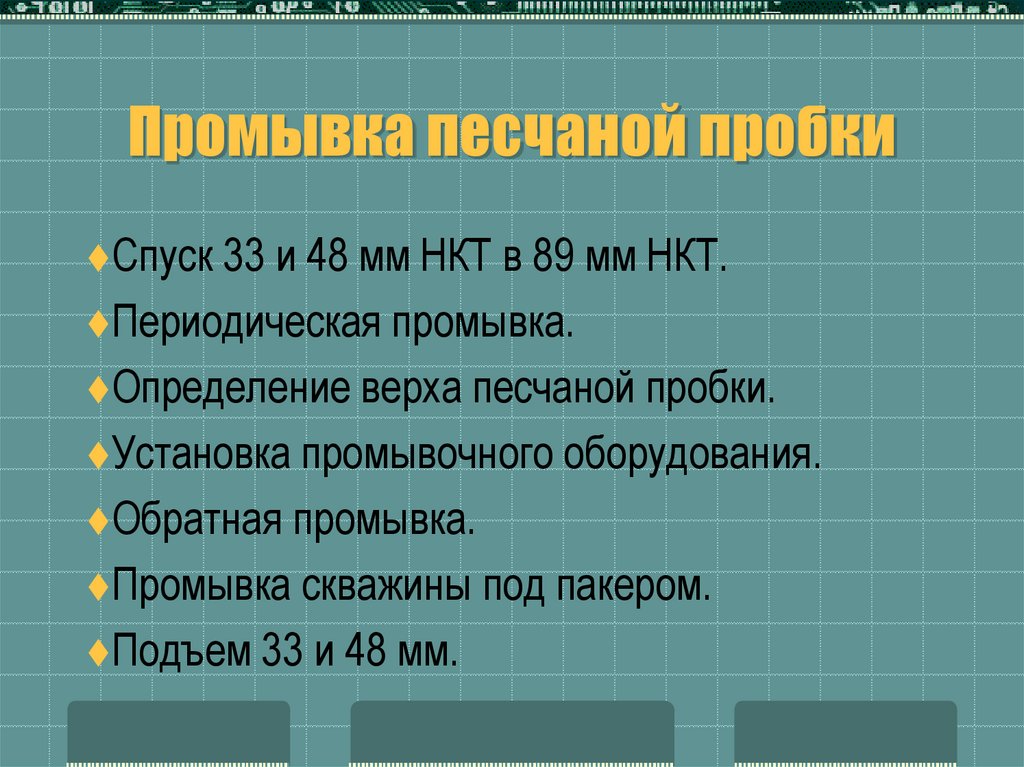 Промывка песчаной пробки

♦Спуск 33 и 48 мм НКТ в 89 мм НКТ.

♦Периодическая промывка.

♦Определение верха песчаной пробки.

♦Установка промывочного оборудования.

♦Обратная промывка.

♦Промывка скважины под пакером.

♦Подъем 33 и 48 мм.